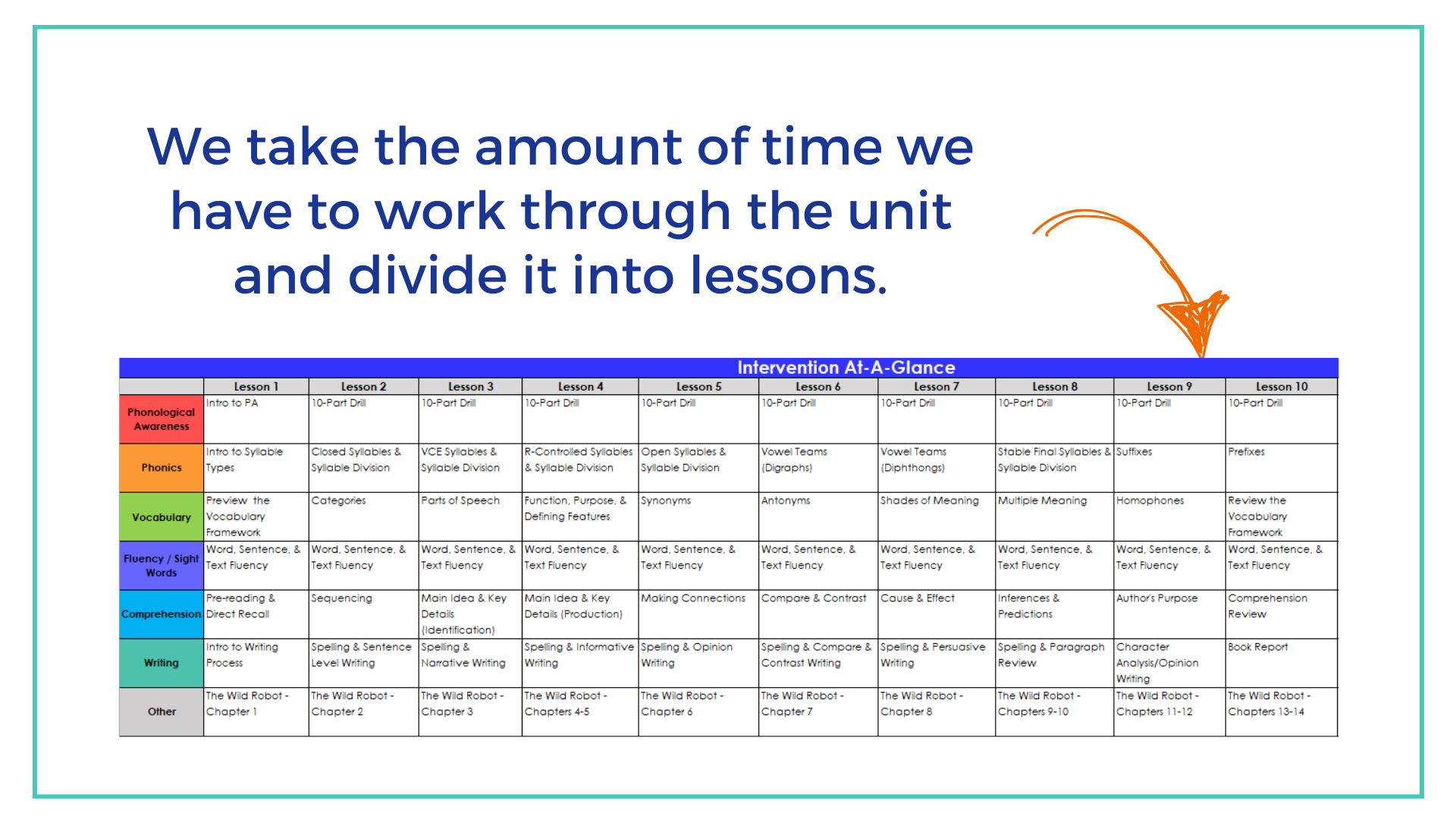 We take the amount of time we have to work through the unit and divide it into lessons.

Intervention At-A-Glance

| | Lesson 1 | Lesson 2 | Lesson 3 | Lesson 4 | Lesson 5 | Lesson 6 | Lesson 7 | Lesson 8 | Lesson 9 | Lesson 10 |
|---|---|---|---|---|---|---|---|---|---|---|
| Phonological Awareness | Intro to PA | 10-Part Drill | 10-Part Drill | 10-Part Drill | 10-Part Drill | 10-Part Drill | 10-Part Drill | 10-Part Drill | 10-Part Drill | 10-Part Drill |
| Phonics | Intro to Syllable Types | Closed Syllables & Syllable Division | VCE Syllables & Syllable Division | R-Controlled Syllables & Syllable Division | Open Syllables & Syllable Division | Vowel Teams (Digraphs) | Vowel Teams (Diphthongs) | Stable Final Syllables & Syllable Division | Suffixes | Prefixes |
| Vocabulary | Preview the Vocabulary Framework | Categories | Parts of Speech | Function, Purpose, & Defining Features | Synonyms | Antonyms | Shades of Meaning | Multiple Meaning | Homophones | Review the Vocabulary Framework |
| Fluency / Sight Words | Word, Sentence, & Text Fluency | Word, Sentence, & Text Fluency | Word, Sentence, & Text Fluency | Word, Sentence, & Text Fluency | Word, Sentence, & Text Fluency | Word, Sentence, & Text Fluency | Word, Sentence, & Text Fluency | Word, Sentence, & Text Fluency | Word, Sentence, & Text Fluency | Word, Sentence, & Text Fluency |
| Comprehension | Pre-reading & Direct Recall | Sequencing | Main Idea & Key Details (Identification) | Main Idea & Key Details (Production) | Making Connections | Compare & Contrast | Cause & Effect | Inferences & Predictions | Author's Purpose | Comprehension Review |
| Writing | Intro to Writing Process | Spelling & Sentence Level Writing | Spelling & Narrative Writing | Spelling & Informative Writing | Spelling & Opinion Writing | Spelling & Compare & Contrast Writing | Spelling & Persuasive Writing | Spelling & Paragraph Review | Character Analysis/Opinion Writing | Book Report |
| Other | The Wild Robot - Chapter 1 | The Wild Robot - Chapter 2 | The Wild Robot - Chapter 3 | The Wild Robot - Chapters 4-5 | The Wild Robot - Chapter 6 | The Wild Robot - Chapter 7 | The Wild Robot - Chapter 8 | The Wild Robot - Chapters 9-10 | The Wild Robot - Chapters 11-12 | The Wild Robot - Chapters 13-14 |